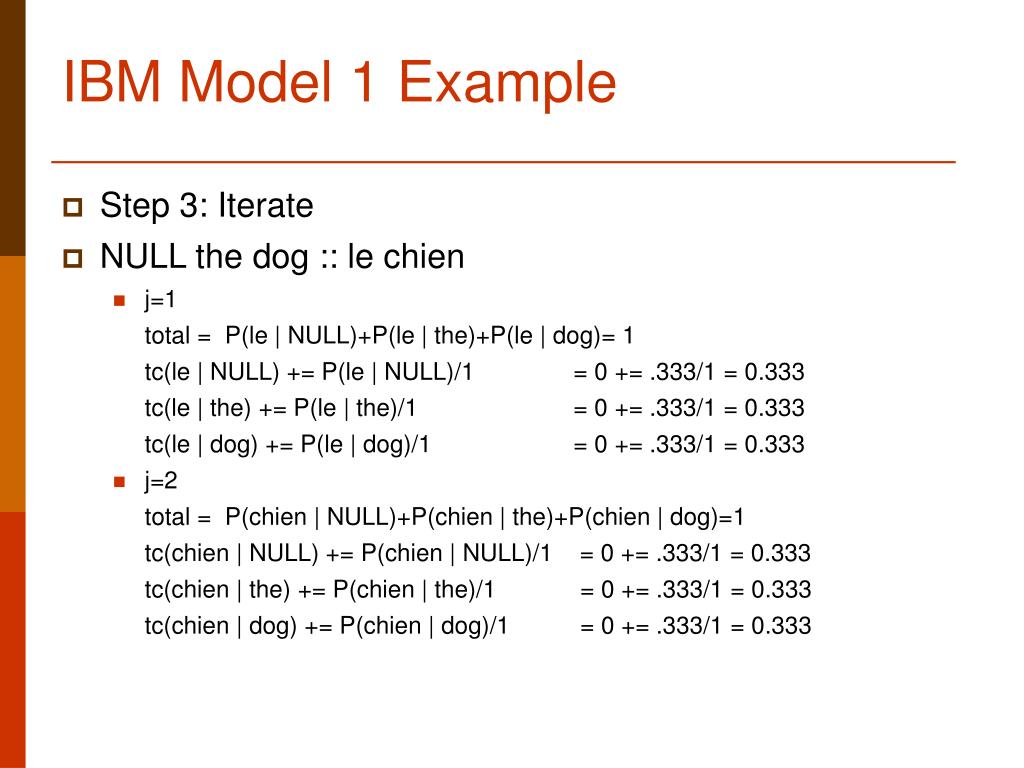 IBM Model 1 Example

Step 3: Iterate

NULL the dog :: le chien

j=1

total = P(le | NULL)+P(le | the)+P(le | dog)= 1

tc(le | NULL) += P(le | NULL)/1 = 0 += .333/1 = 0.333

tc(le | the) += P(le | the)/1 = 0 += .333/1 = 0.333

tc(le | dog) += P(le | dog)/1 = 0 += .333/1 = 0.333

j=2

total = P(chien | NULL)+P(chien | the)+P(chien | dog)=1

tc(chien | NULL) += P(chien | NULL)/1 = 0 += .333/1 = 0.333

tc(chien | the) += P(chien | the)/1 = 0 += .333/1 = 0.333

tc(chien | dog) += P(chien | dog)/1 = 0 += .333/1 = 0.333